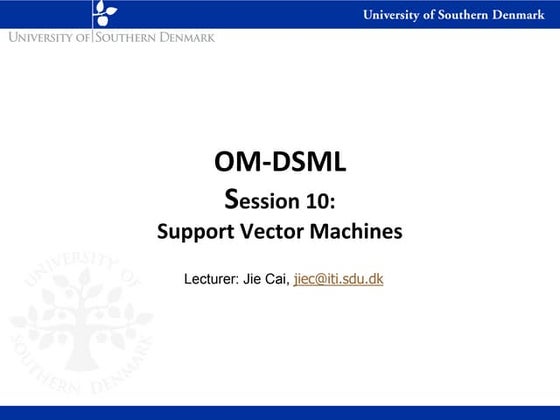 University of Southern Denmark

UNIVERSITY OF SOUTHERN DENMARK

OM-DSML

Session 10:

Support Vector Machines

Lecturer: Jie Cai, jiec@iti.sdu.dk

UNIVERSITY OF SOUTHERN DENMARK